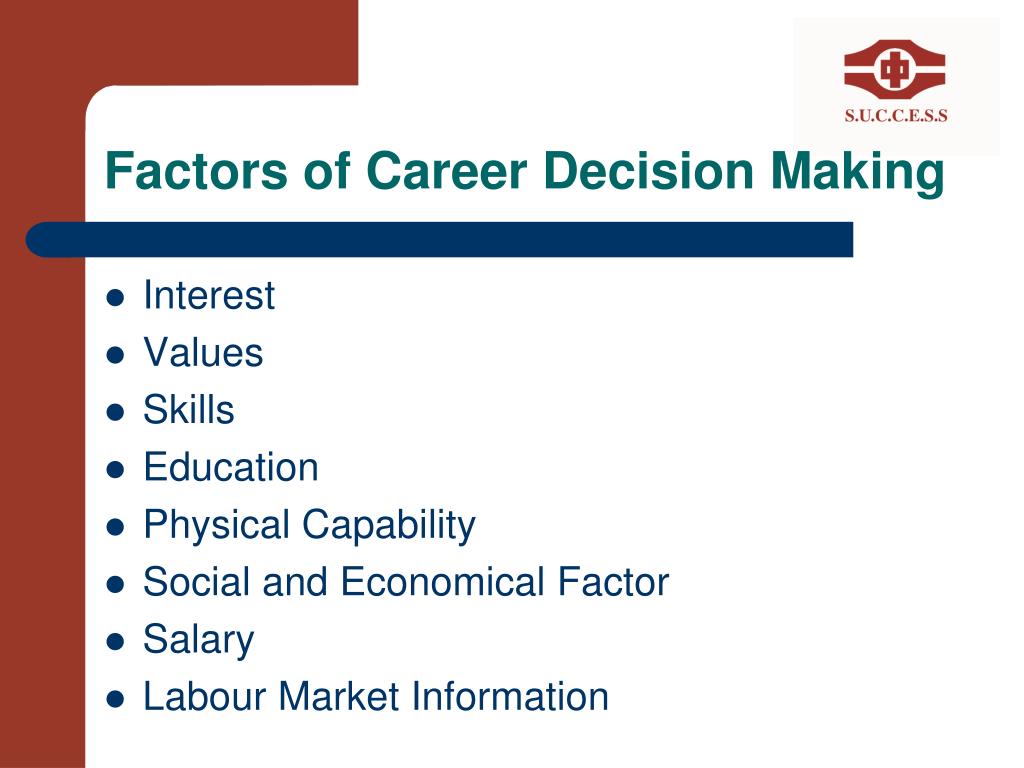 S.U.C.C.E.S.S

Factors of Career Decision Making

- Interest
- Values
- Skills
- Education
- Physical Capability
- Social and Economical Factor
- Salary
- Labour Market Information